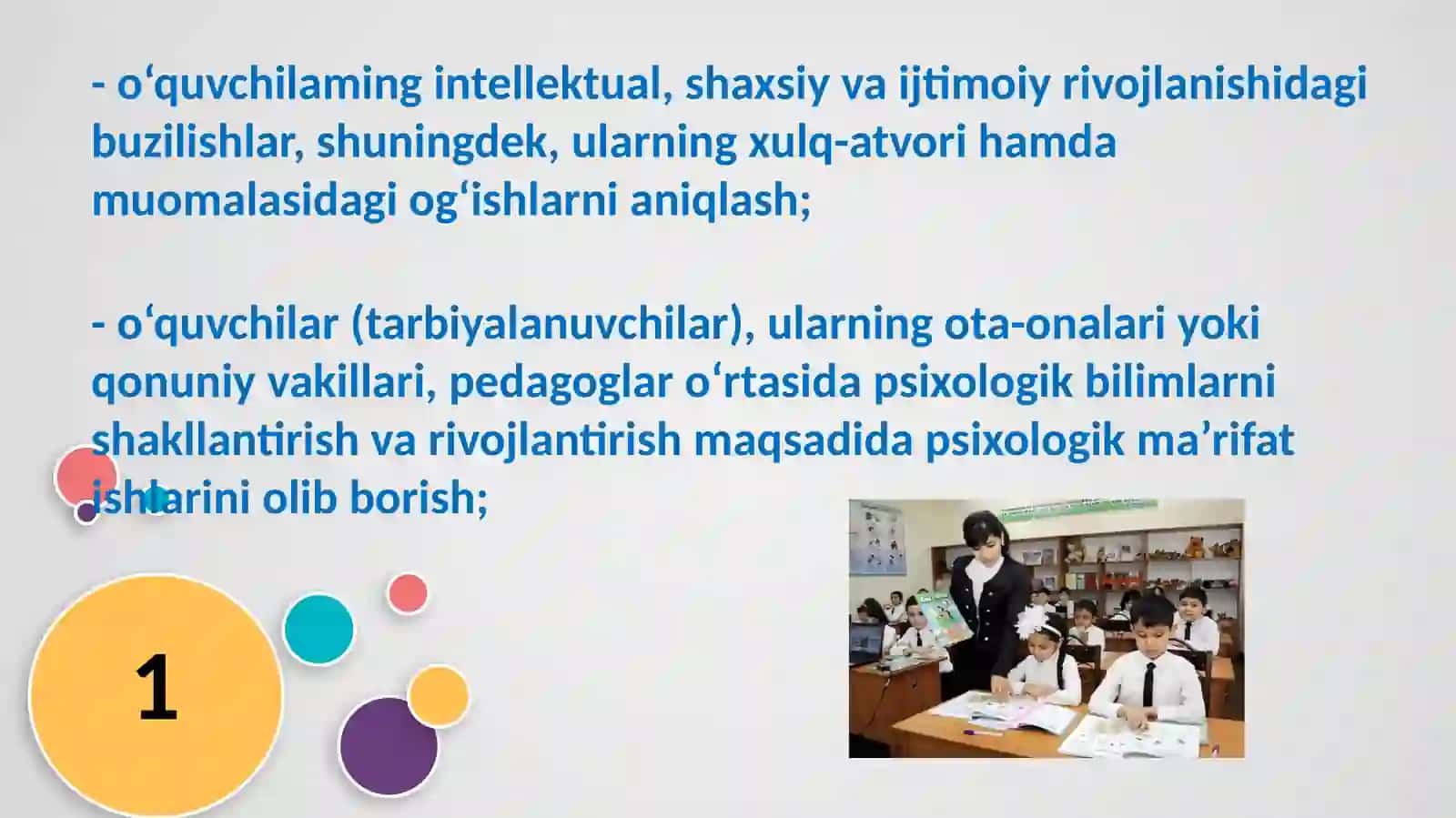 - o‘quvchilaming intellektual, shaxsiy va ijtimoiy rivojlanishidagi buzilishlar, shuningdek, ularning xulq-atvori hamda muomalasidagi og‘ishlarni aniqlash;

- o‘quvchilar (tarbiyalanuvchilar), ularning ota-onalari yoki qonuniy vakillari, pedagoglar o‘rtasida psixologik bilimlarni shakllantirish va rivojlantirish maqsadida psixologik ma’rifat ishlarini olib borish;

1